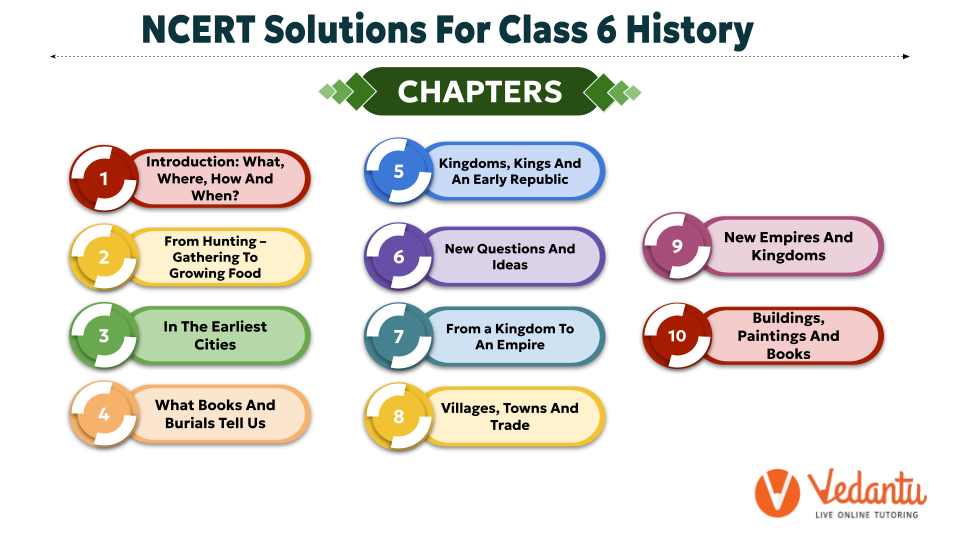 NCERT Solutions For Class 6 History

CHAPTERS

1 Introduction: What, Where, How And When?

2 From Hunting – Gathering To Growing Food

3 In The Earliest Cities

4 What Books And Burials Tell Us

5 Kingdoms, Kings And An Early Republic

6 New Questions And Ideas

7 From a Kingdom To An Empire

8 Villages, Towns And Trade

9 New Empires And Kingdoms

10 Buildings, Paintings And Books

Vedantu
LIVE ONLINE TUTORING